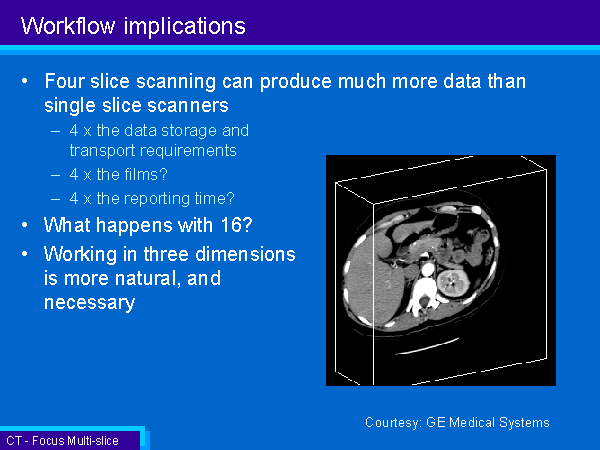 Workflow implications

• Four slice scanning can produce much more data than single slice scanners
– 4 x the data storage and transport requirements
– 4 x the films?
– 4 x the reporting time?
• What happens with 16?
• Working in three dimensions is more natural, and necessary

Courtesy: GE Medical Systems

CT - Focus Multi-slice